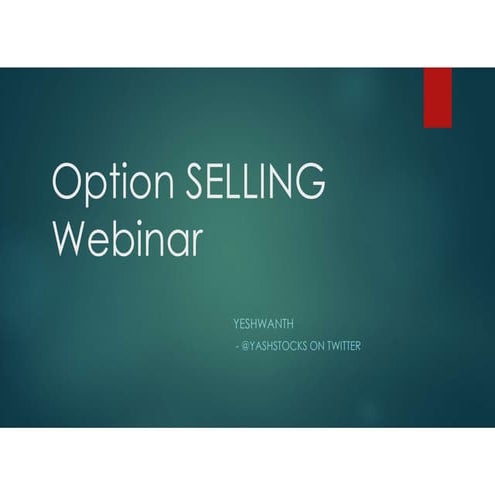 Option SELLING Webinar

YESHWANTH

- @YASHSTOCKS ON TWITTER